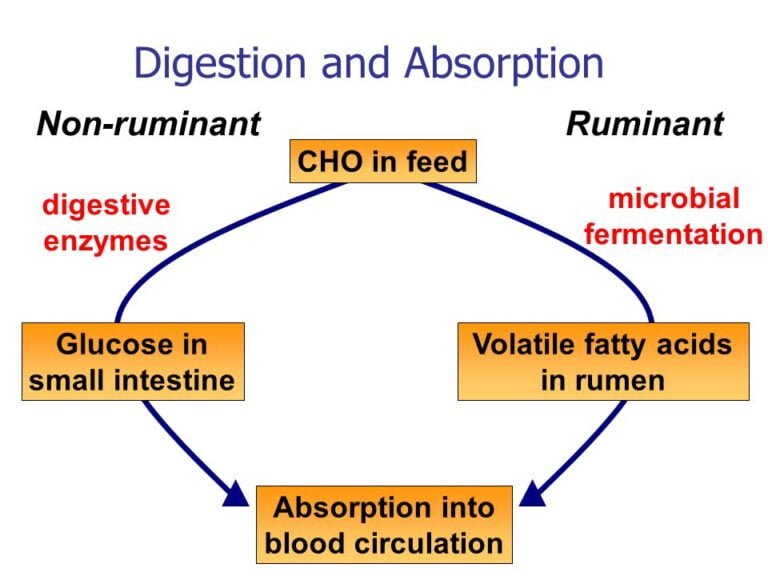 Digestion and Absorption

Non-ruminant

Ruminant

CHO in feed

digestive enzymes

microbial fermentation

Glucose in small intestine

Volatile fatty acids in rumen

Absorption into blood circulation